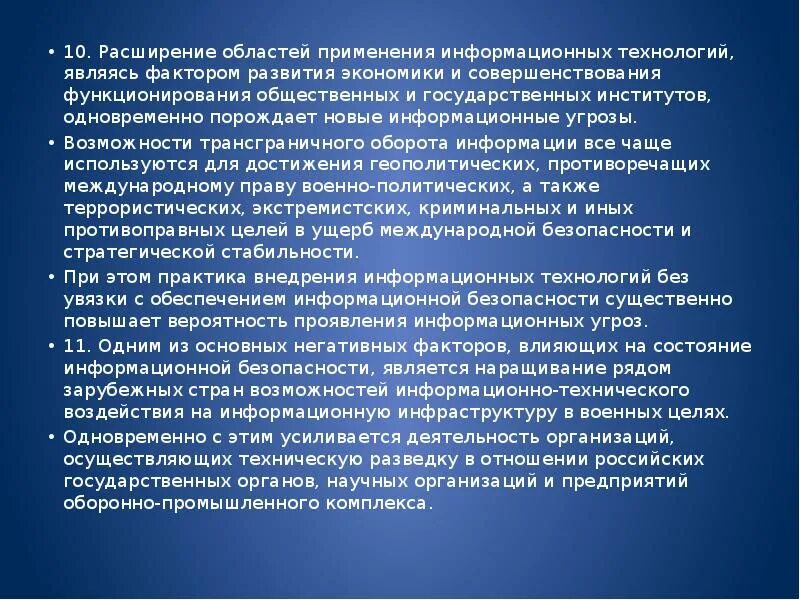 • 10. Расширение областей применения информационных технологий, являясь фактором развития экономики и совершенствования функционирования общественных и государственных институтов, одновременно порождает новые информационные угрозы.

• Возможности трансграничного оборота информации все чаще используются для достижения геополитических, противоречащих международному праву военно-политических, а также террористических, экстремистских, криминальных и иных противоправных целей в ущерб международной безопасности и стратегической стабильности.

• При этом практика внедрения информационных технологий без увязки с обеспечением информационной безопасности существенно повышает вероятность проявления информационных угроз.

• 11. Одним из основных негативных факторов, влияющих на состояние информационной безопасности, является наращивание рядом зарубежных стран возможностей информационно-технического воздействия на информационную инфраструктуру в военных целях.

• Одновременно с этим усиливается деятельность организаций, осуществляющих техническую разведку в отношении российских государственных органов, научных организаций и предприятий оборонно-промышленного комплекса.